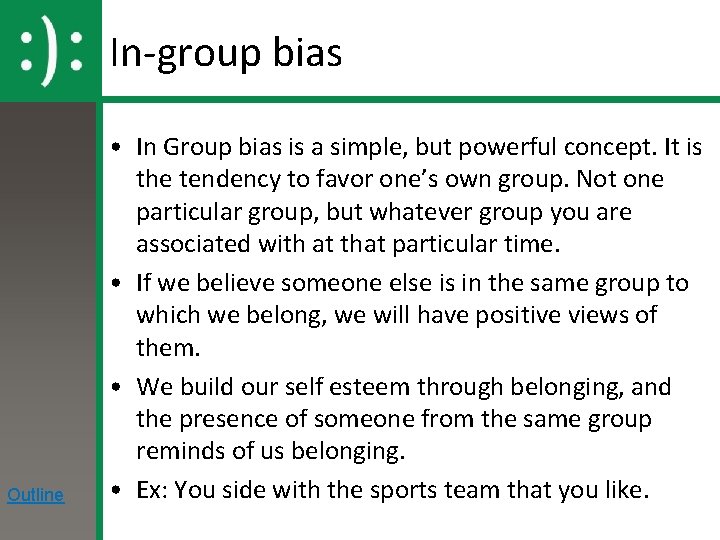 :):

In-group bias

• In Group bias is a simple, but powerful concept. It is the tendency to favor one's own group. Not one particular group, but whatever group you are associated with at that particular time.

• If we believe someone else is in the same group to which we belong, we will have positive views of them.

• We build our self esteem through belonging, and the presence of someone from the same group reminds of us belonging.

• Ex: You side with the sports team that you like.

Outline